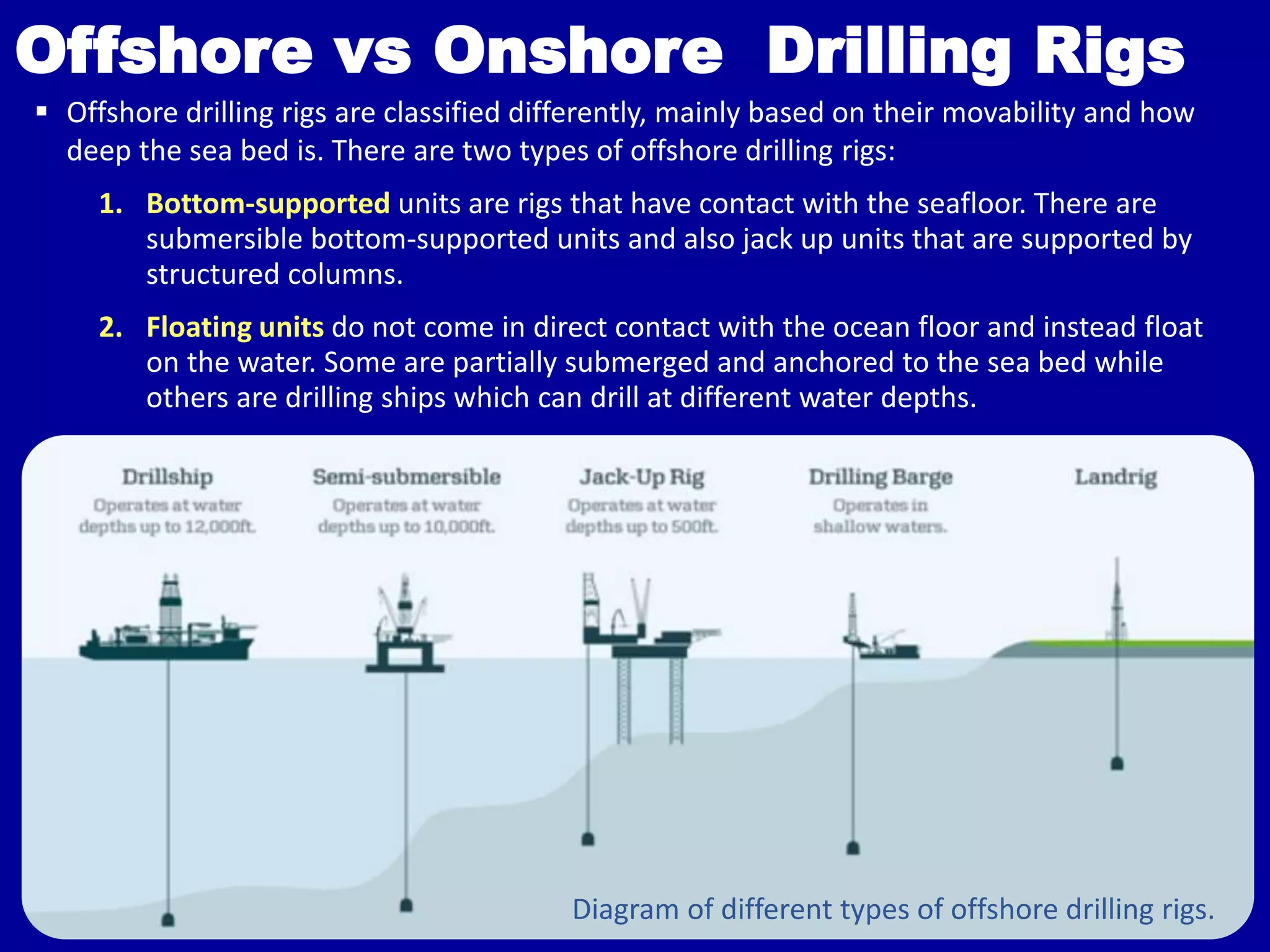 Offshore vs Onshore Drilling Rigs

▪ Offshore drilling rigs are classified differently, mainly based on their movability and how deep the sea bed is. There are two types of offshore drilling rigs:

1. Bottom-supported units are rigs that have contact with the seafloor. There are submersible bottom-supported units and also jack up units that are supported by structured columns.

2. Floating units do not come in direct contact with the ocean floor and instead float on the water. Some are partially submerged and anchored to the sea bed while others are drilling ships which can drill at different water depths.

Drillship
Operates at water depths up to 12,000ft.

Semi-submersible
Operates at water depths up to 10,000ft.

Jack-Up Rig
Operates at water depths up to 500ft.

Drilling Barge
Operates in shallow waters.

Landrig

Diagram of different types of offshore drilling rigs.